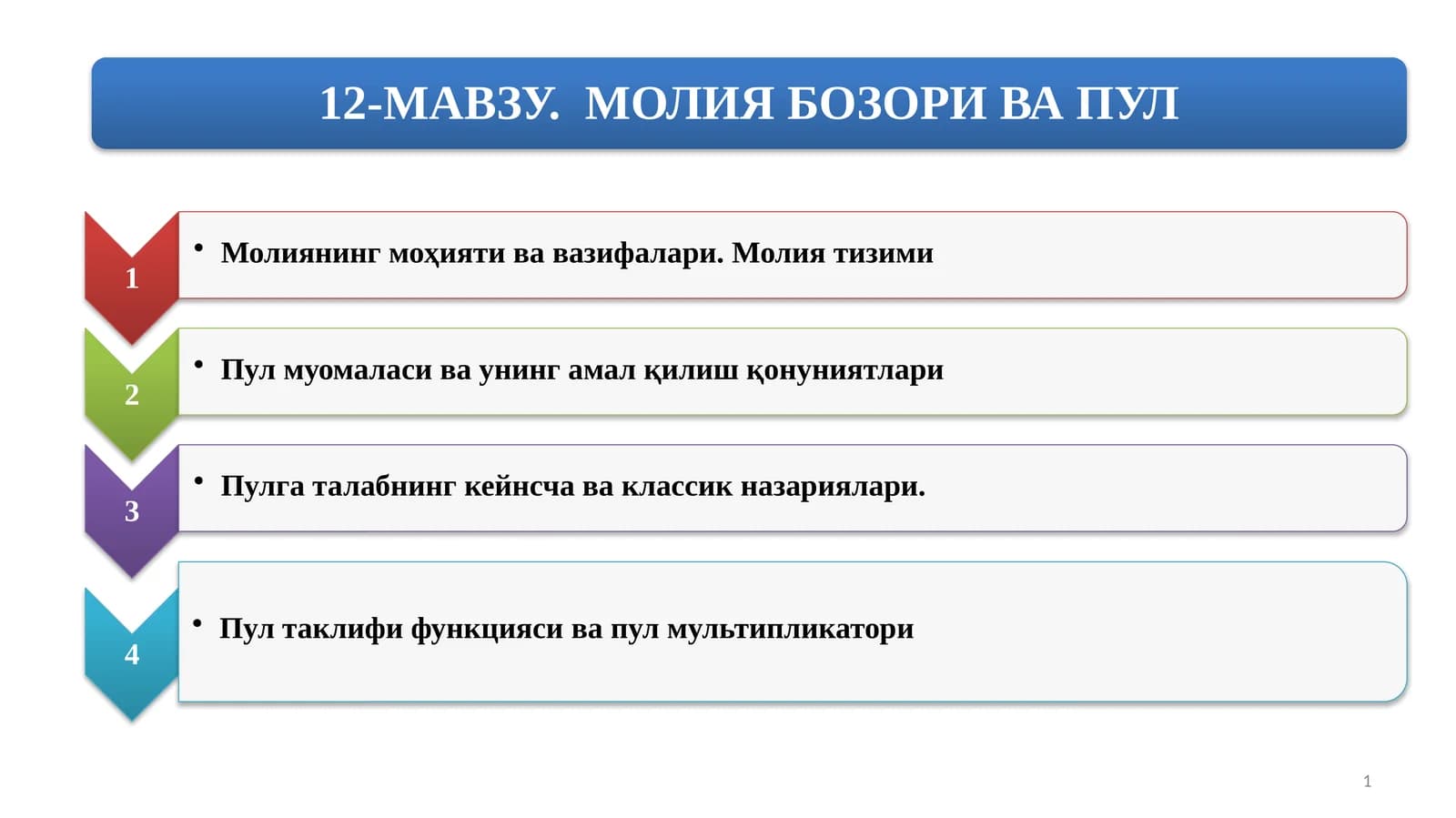 12-МАВЗУ. МОЛИЯ БОЗОРИ ВА ПУЛ

1

• Молиянинг моҳияти ва вазифалари. Молия тизими

2

• Пул муомаласи ва унинг амал қилиш қонуниятлари

3

• Пулга талабнинг кейнсча ва классик назариялари.

4

• Пул таклифи функцияси ва пул мультипликатори

1